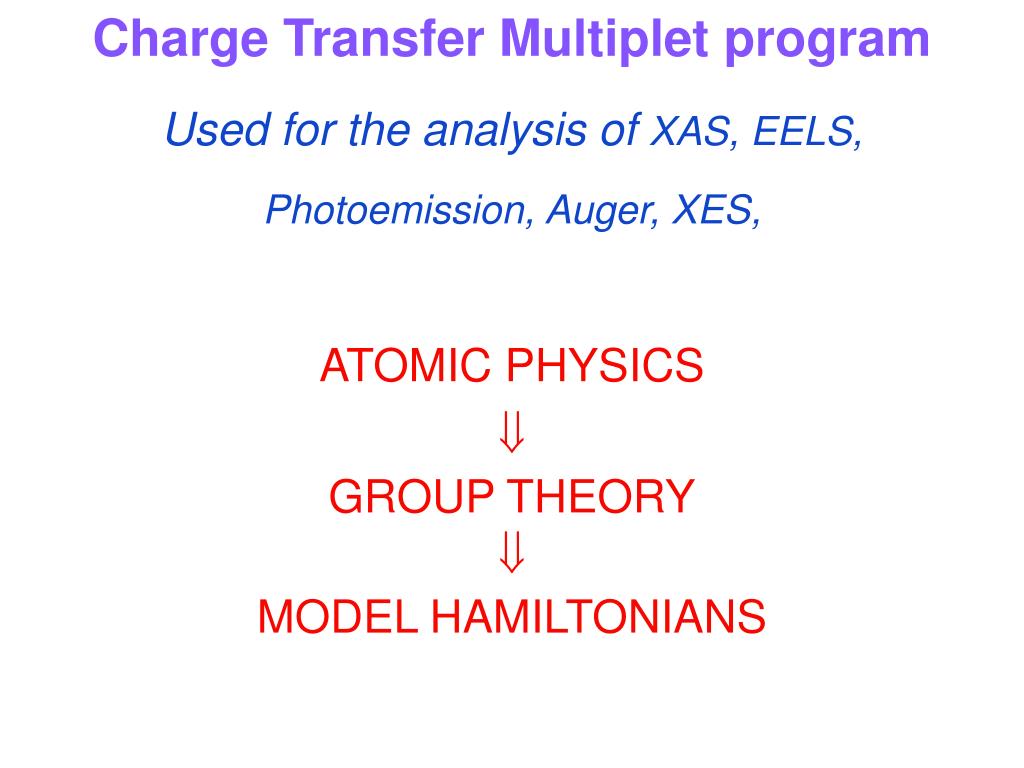 Charge Transfer Multiplet program

Used for the analysis of XAS, EELS,

Photoemission, Auger, XES,

ATOMIC PHYSICS

$\Downarrow$

GROUP THEORY

$\Downarrow$

MODEL HAMILTONIANS